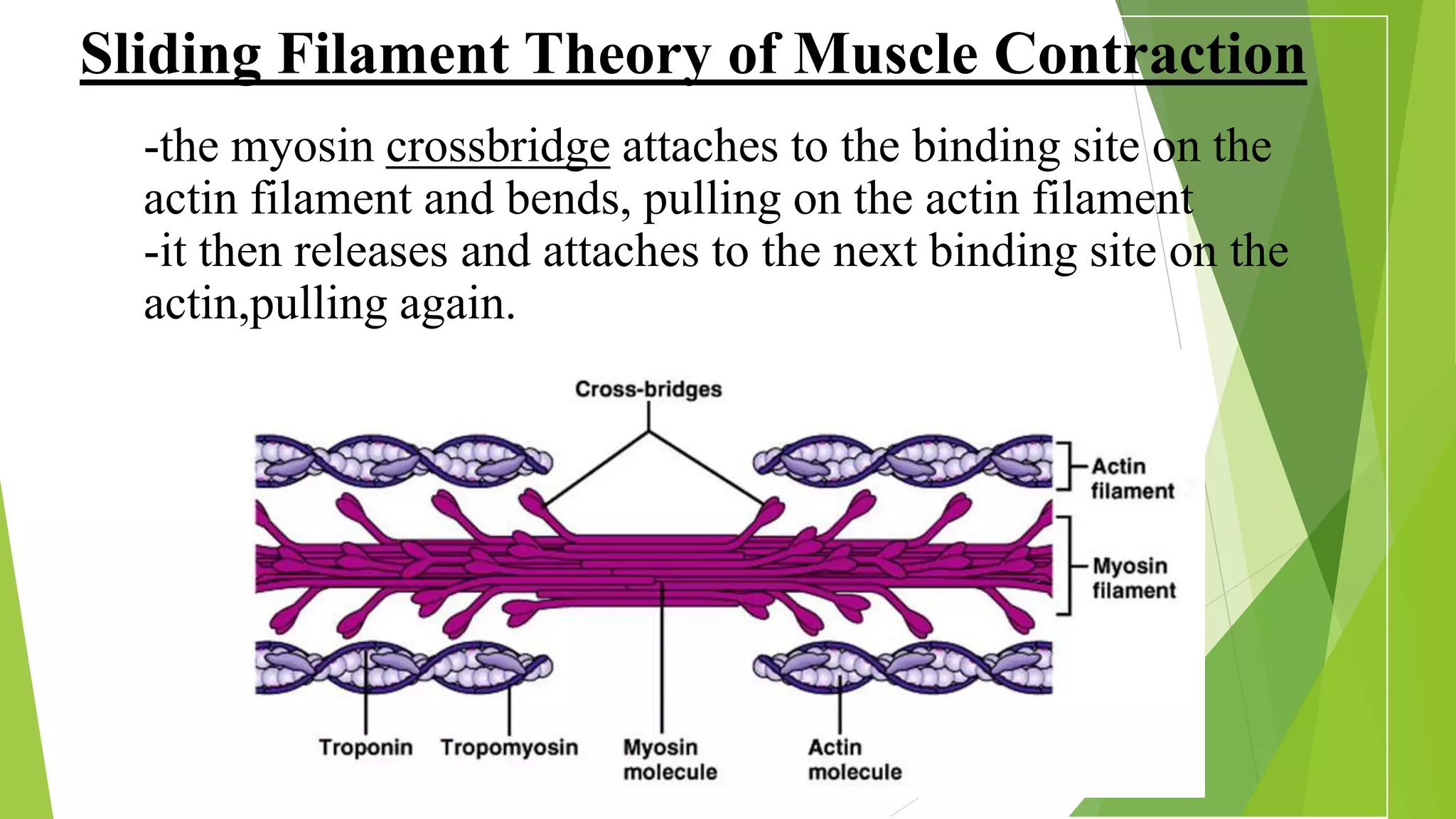 Sliding Filament Theory of Muscle Contraction

-the myosin crossbridge attaches to the binding site on the actin filament and bends, pulling on the actin filament
-it then releases and attaches to the next binding site on the actin,pulling again.

Cross-bridges

Actin filament

Myosin filament

Troponin

Tropomyosin

Myosin molecule

Actin molecule